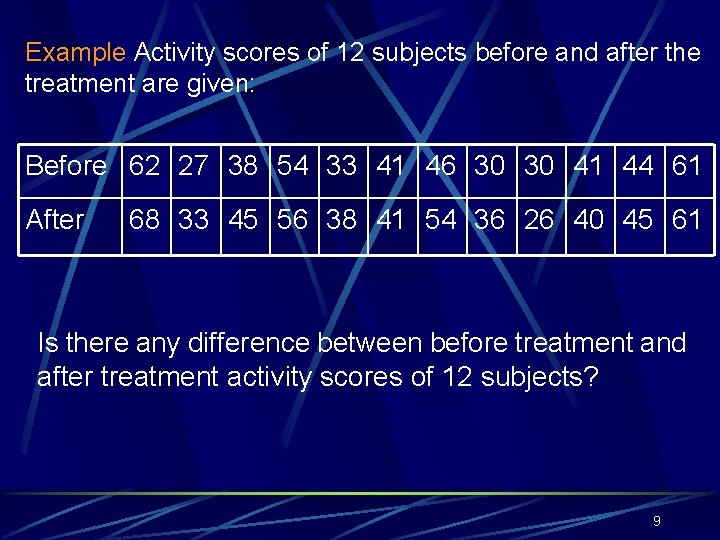 Example Activity scores of 12 subjects before and after the treatment are given:

| Before | 62 | 27 | 38 | 54 | 33 | 41 | 46 | 30 | 30 | 41 | 44 | 61 |
|---|---|---|---|---|---|---|---|---|---|---|---|---|
| After | 68 | 33 | 45 | 56 | 38 | 41 | 54 | 36 | 26 | 40 | 45 | 61 |

Is there any difference between before treatment and after treatment activity scores of 12 subjects?

9